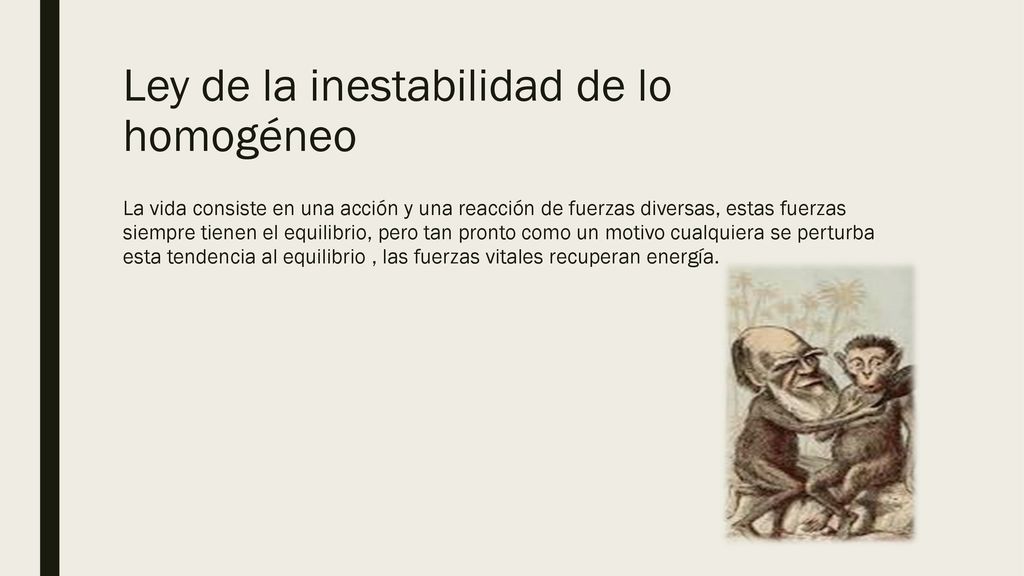 Ley de la inestabilidad de lo homogéneo

La vida consiste en una acción y una reacción de fuerzas diversas, estas fuerzas siempre tienen el equilibrio, pero tan pronto como un motivo cualquiera se perturba esta tendencia al equilibrio , las fuerzas vitales recuperan energía.